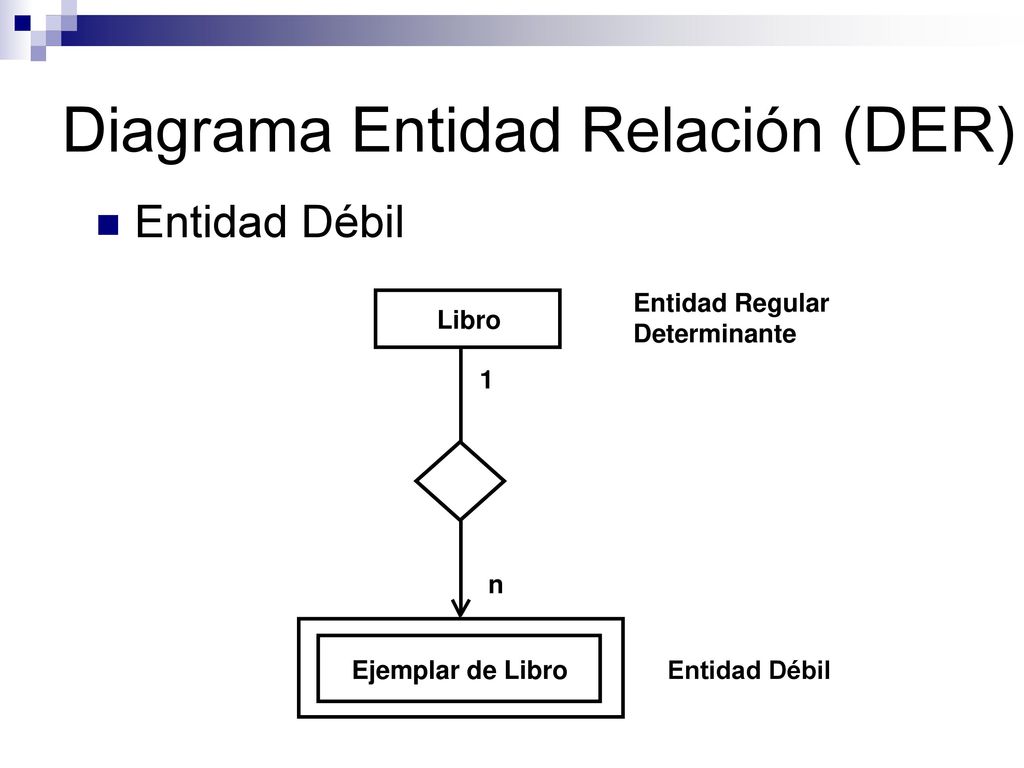 Diagrama Entidad Relación (DER)

Entidad Débil

Libro

Entidad Regular Determinante

1

n

Ejemplar de Libro

Entidad Débil